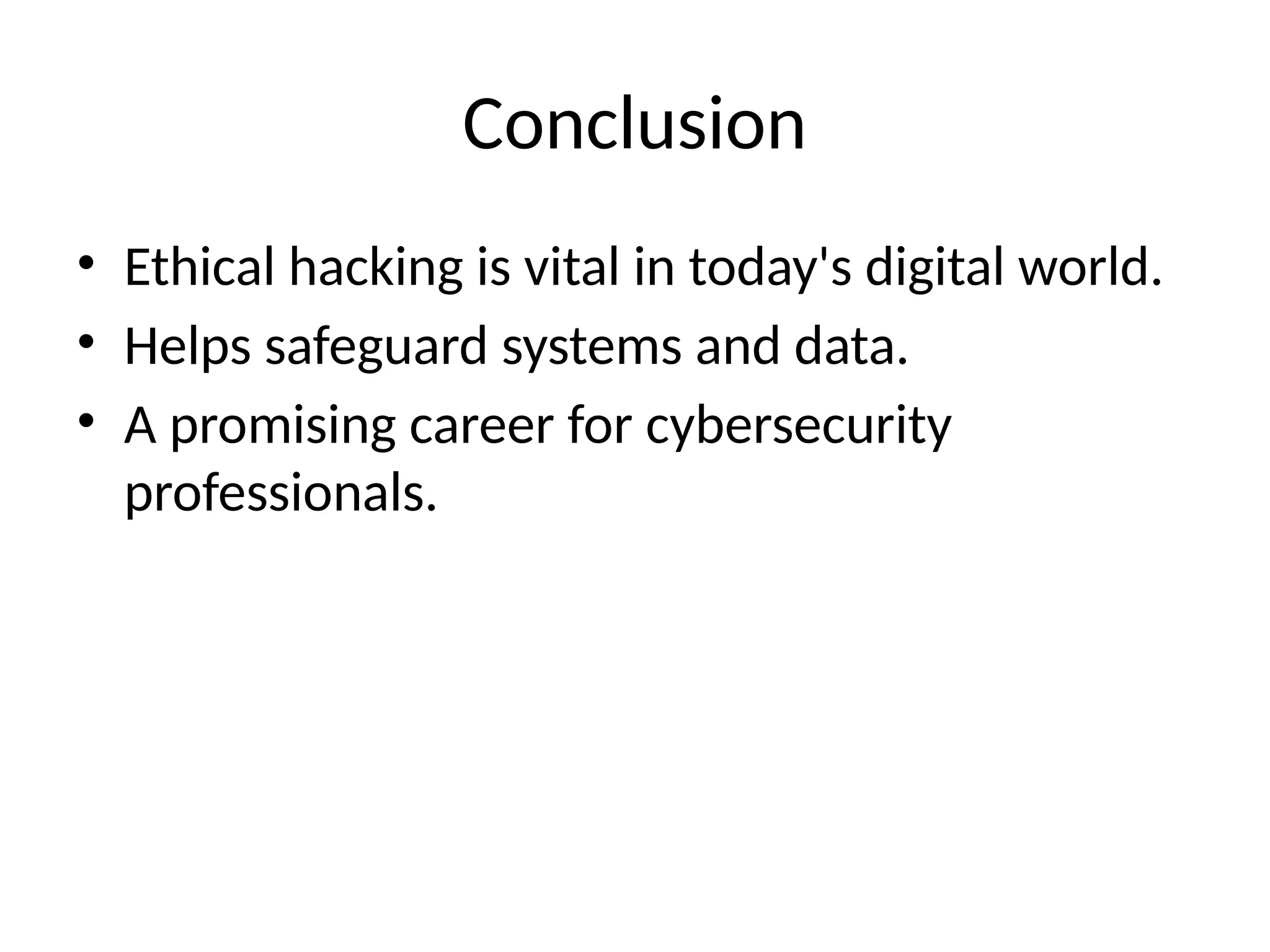 Conclusion

• Ethical hacking is vital in today's digital world.
• Helps safeguard systems and data.
• A promising career for cybersecurity professionals.